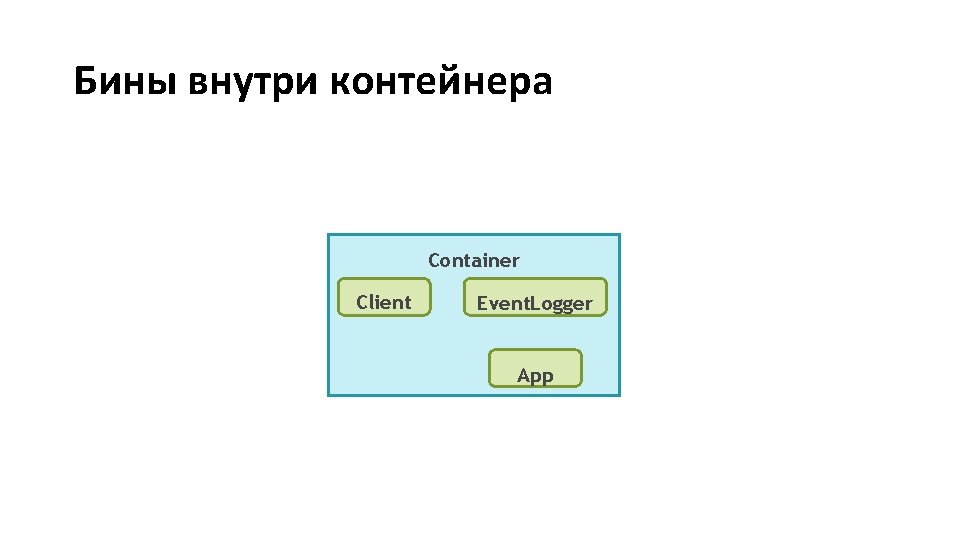 Бины внутри контейнера

Container

Client

EventLogger

App